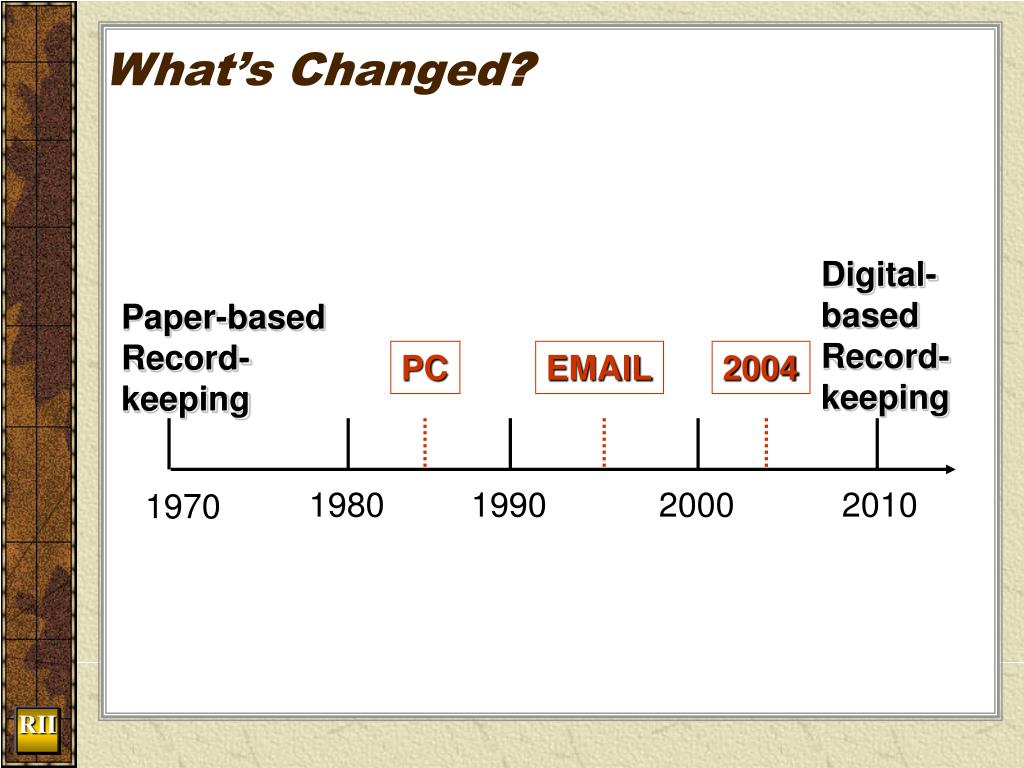 What's Changed?

Paper-based Record-keeping

PC

EMAIL

2004

Digital-based Record-keeping

1970

1980

1990

2000

2010

RII